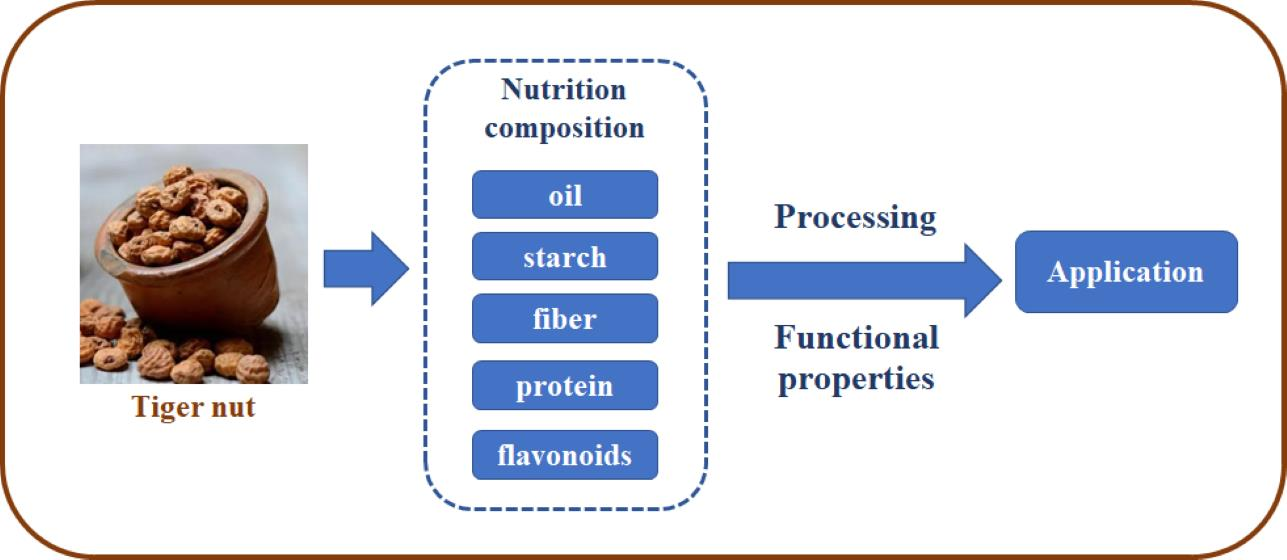 Tiger nut

Nutrition composition

oil

starch

fiber

protein

flavonoids

Processing

Functional properties

Application